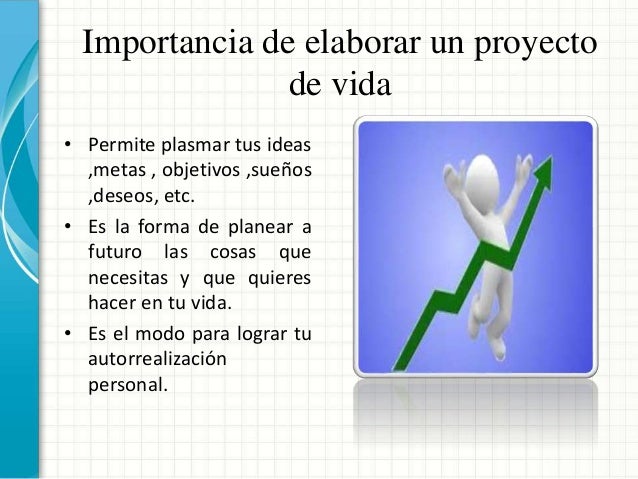 Importancia de elaborar un proyecto de vida

• Permite plasmar tus ideas ,metas , objetivos ,sueños ,deseos, etc.
• Es la forma de planear a futuro las cosas que necesitas y que quieres hacer en tu vida.
• Es el modo para lograr tu autorrealización personal.